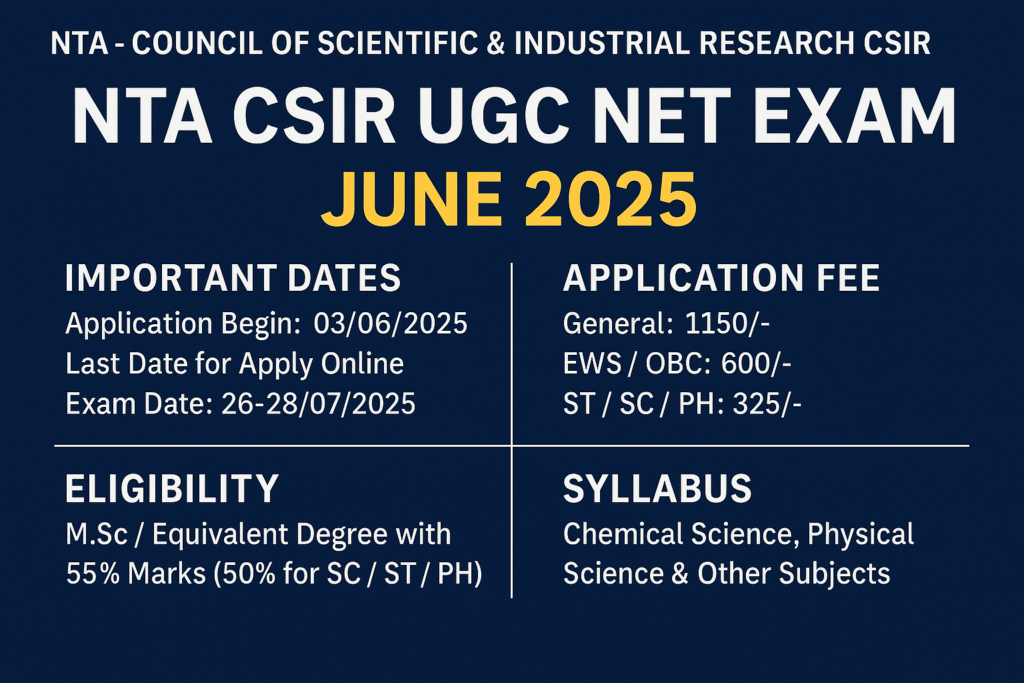 NTA - COUNCIL OF SCIENTIFIC & INDUSTRIAL RESEARCH CSIR

NTA CSIR UGC NET EXAM

JUNE 2025

IMPORTANT DATES
Application Begin: 03/06/2025
Last Date for Apply Online
Exam Date: 26-28/07/2025

APPLICATION FEE
General: 1150/-
EWS / OBC: 600/-
ST / SC / PH: 325/-

ELIGIBILITY
M.Sc / Equivalent Degree with 55% Marks (50% for SC / ST / PH)

SYLLABUS
Chemical Science, Physical Science & Other Subjects